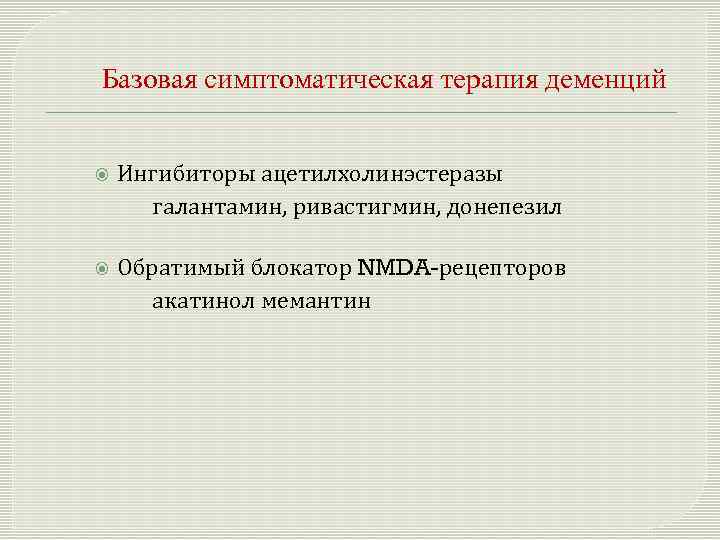 Базовая симптоматическая терапия деменций

Ингибиторы ацетилхолинэстеразы
галантамин, ривастигмин, донепезил

Обратимый блокатор NMDA-рецепторов
акатинол мемантин